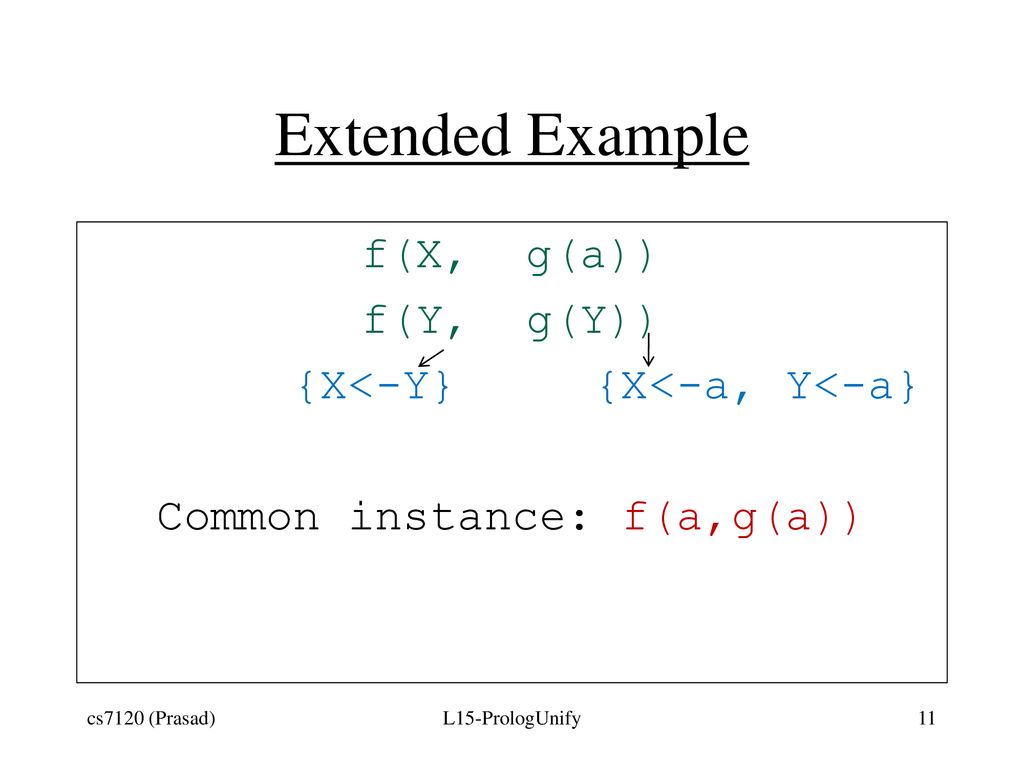 Extended Example

f(X, g(a))

f(Y, g(Y))

{X<-Y} {X<-a, Y<-a}

Common instance: f(a,g(a))

cs7120 (Prasad) L15-PrologUnify 11